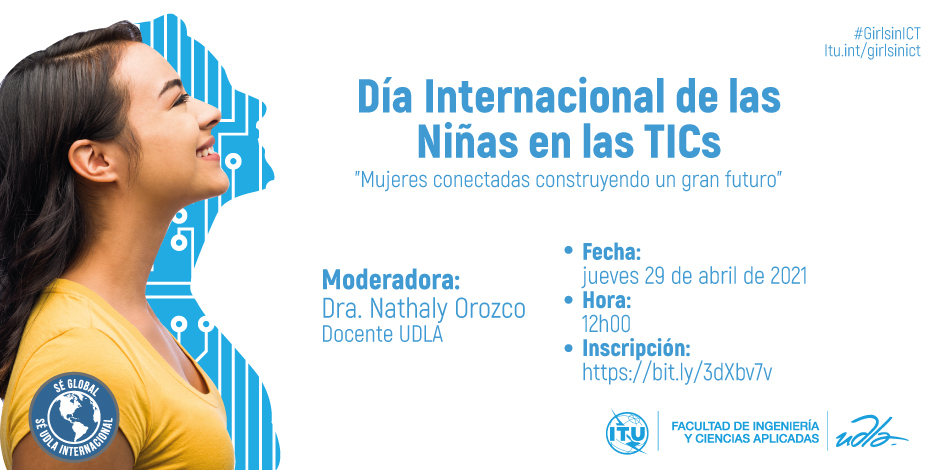 #GirlsinICT
Itu.int/girlsinict

Día Internacional de las Niñas en las TICs

"Mujeres conectadas construyendo un gran futuro"

Moderadora:
Dra. Nathaly Orozco
Docente UDLA

• Fecha:
jueves 29 de abril de 2021
• Hora:
12h00
• Inscripción:
https://bit.ly/3dXbv7v

SÉ GLOBAL
SÉ UDLA INTERNACIONAL

ITU

FACULTAD DE INGENIERÍA Y CIENCIAS APLICADAS

udla